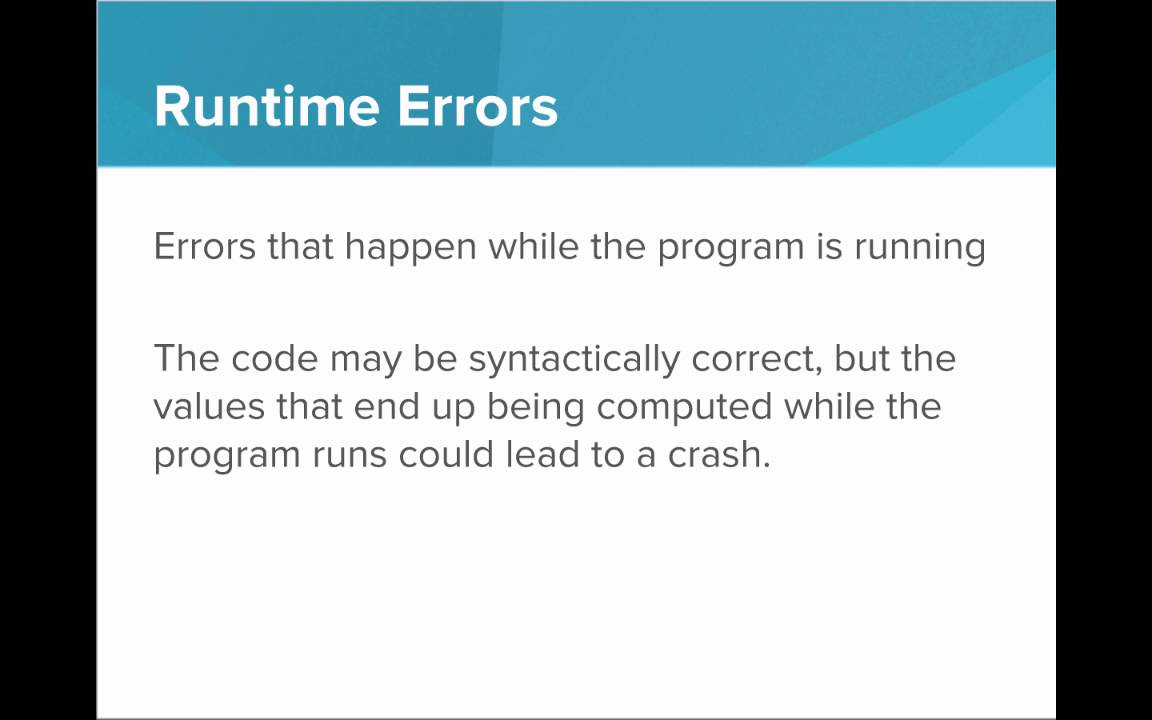 Runtime Errors

Errors that happen while the program is running

The code may be syntactically correct, but the values that end up being computed while the program runs could lead to a crash.